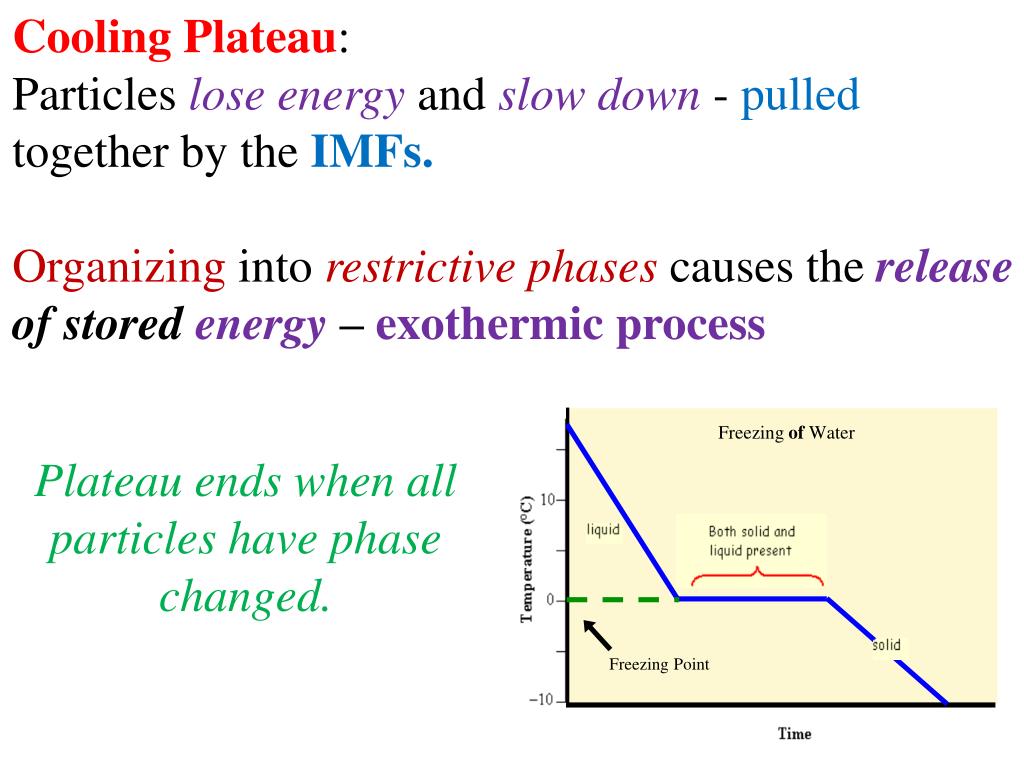 Cooling Plateau:
Particles lose energy and slow down - pulled together by the IMFs.

Organizing into restrictive phases causes the release of stored energy – exothermic process

Plateau ends when all particles have phase changed.

Freezing of Water

Temperature (°C)

10

0

−10

liquid

Both solid and liquid present

solid

Freezing Point

Time